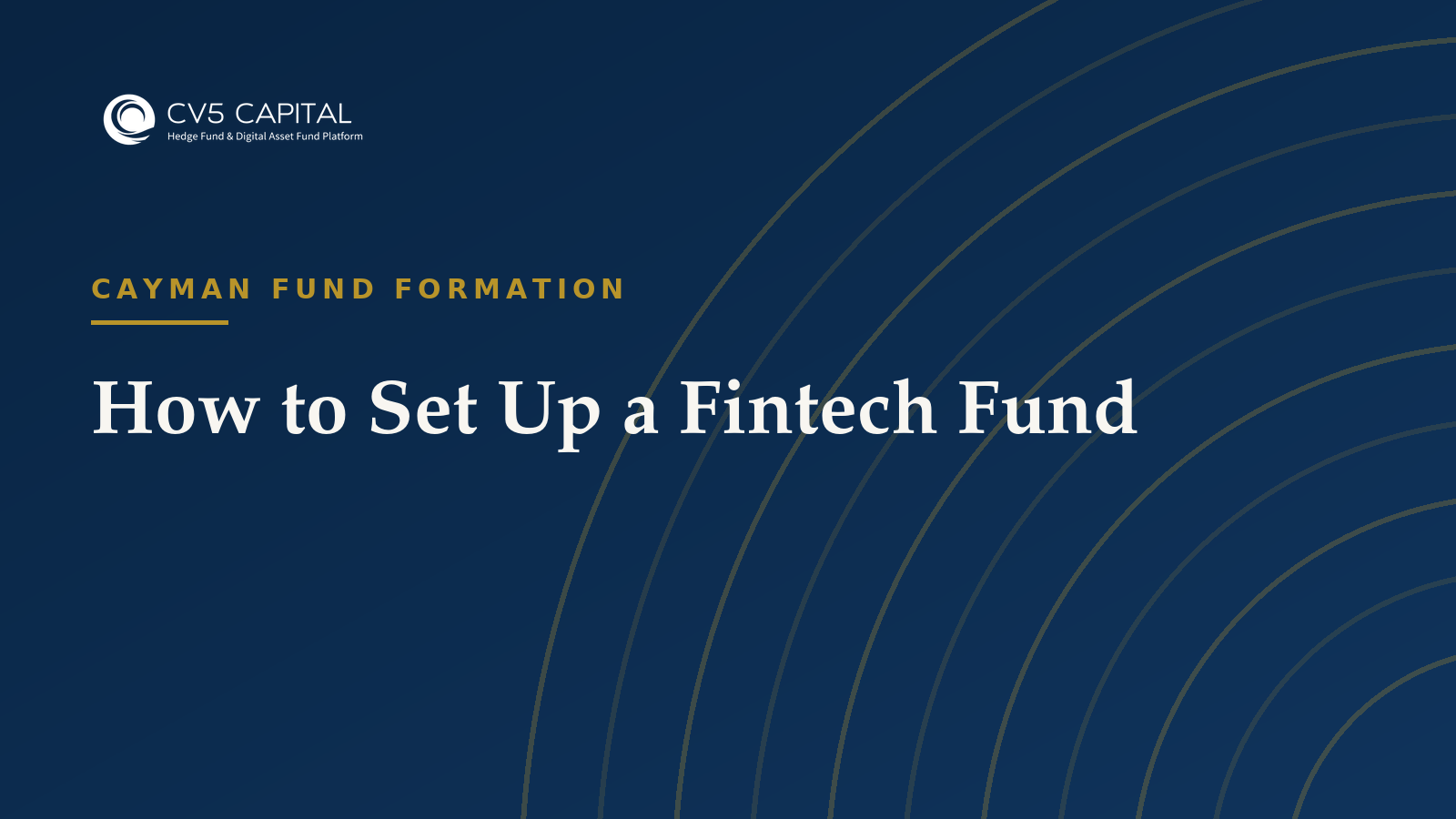 CV5 CAPITAL
Hedge Fund & Digital Asset Fund Platform

CAYMAN FUND FORMATION

How to Set Up a Fintech Fund